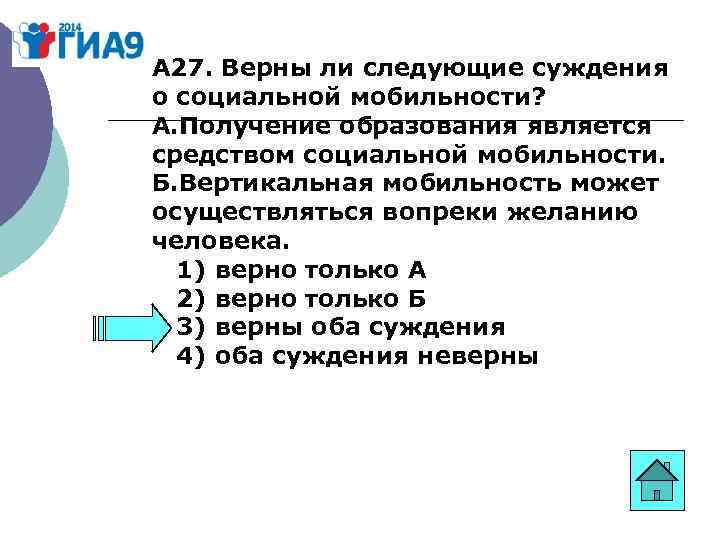 2014 ГИА9

А27. Верны ли следующие суждения о социальной мобильности?
А.Получение образования является средством социальной мобильности.
Б.Вертикальная мобильность может осуществляться вопреки желанию человека.

1) верно только А
2) верно только Б
3) верны оба суждения
4) оба суждения неверны